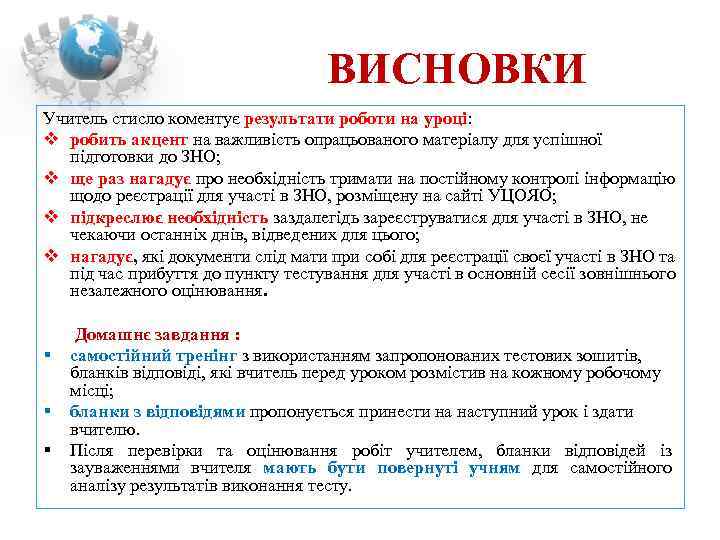 ВИСНОВКИ

Учитель стисло коментує результати роботи на уроці:
❖ робить акцент на важливість опрацьованого матеріалу для успішної підготовки до ЗНО;
❖ ще раз нагадує про необхідність тримати на постійному контролі інформацію щодо реєстрації для участі в ЗНО, розміщену на сайті УЦОЯО;
❖ підкреслює необхідність заздалегідь зареєструватися для участі в ЗНО, не чекаючи останніх днів, відведених для цього;
❖ нагадує, які документи слід мати при собі для реєстрації своєї участі в ЗНО та під час прибуття до пункту тестування для участі в основній сесії зовнішнього незалежного оцінювання.

Домашнє завдання :
▪ самостійний тренінг з використанням запропонованих тестових зошитів, бланків відповіді, які вчитель перед уроком розмістив на кожному робочому місці;
▪ бланки з відповідями пропонується принести на наступний урок і здати вчителю.
▪ Після перевірки та оцінювання робіт учителем, бланки відповідей із зауваженнями вчителя мають бути повернуті учням для самостійного аналізу результатів виконання тесту.